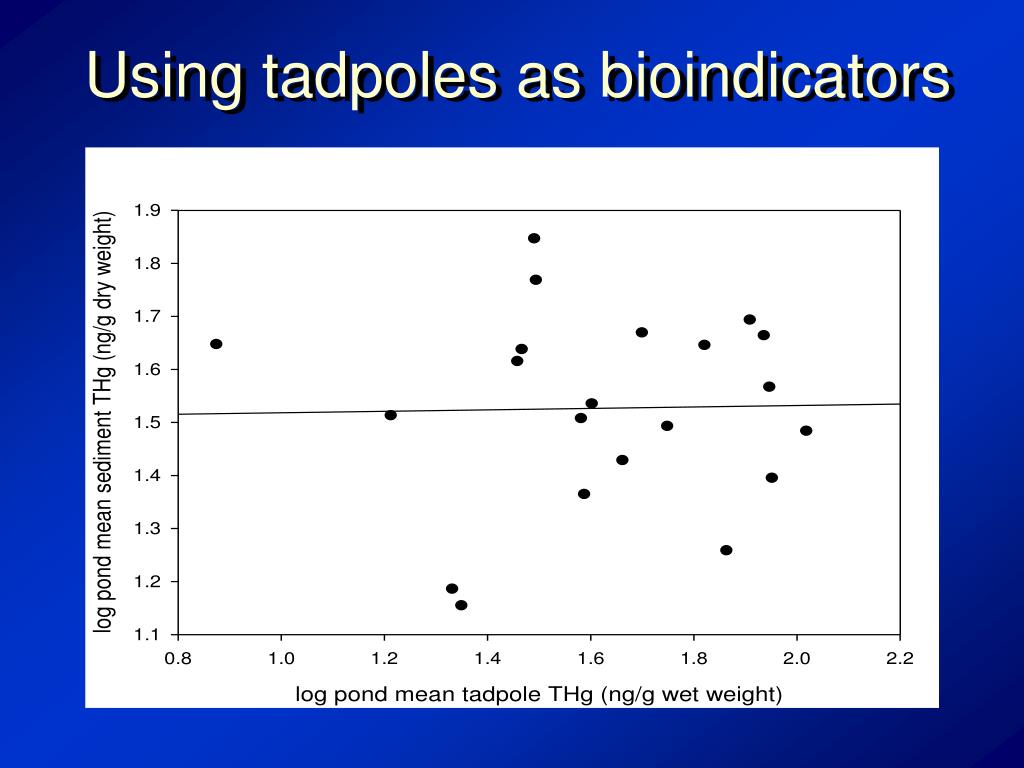 Using tadpoles as bioindicators

log pond mean sediment THg (ng/g dry weight)

1.9
1.8
1.7
1.6
1.5
1.4
1.3
1.2
1.1

0.8 1.0 1.2 1.4 1.6 1.8 2.0 2.2

log pond mean tadpole THg (ng/g wet weight)